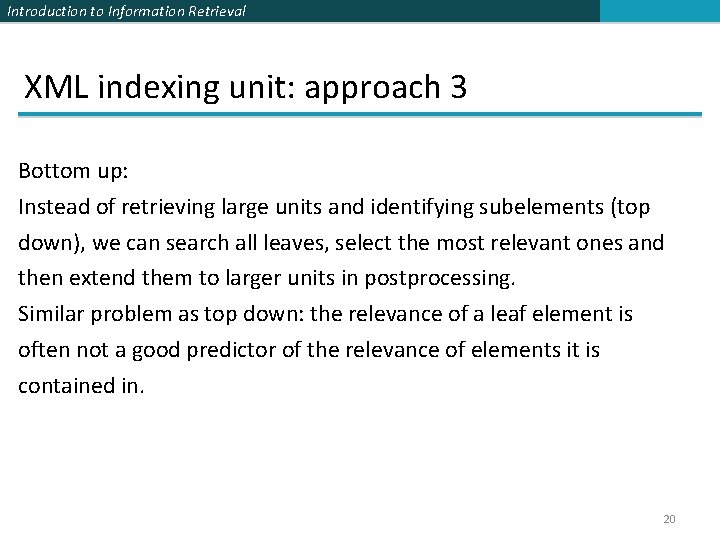 Introduction to Information Retrieval

XML indexing unit: approach 3

Bottom up:
Instead of retrieving large units and identifying subelements (top down), we can search all leaves, select the most relevant ones and then extend them to larger units in postprocessing.
Similar problem as top down: the relevance of a leaf element is often not a good predictor of the relevance of elements it is contained in.

20